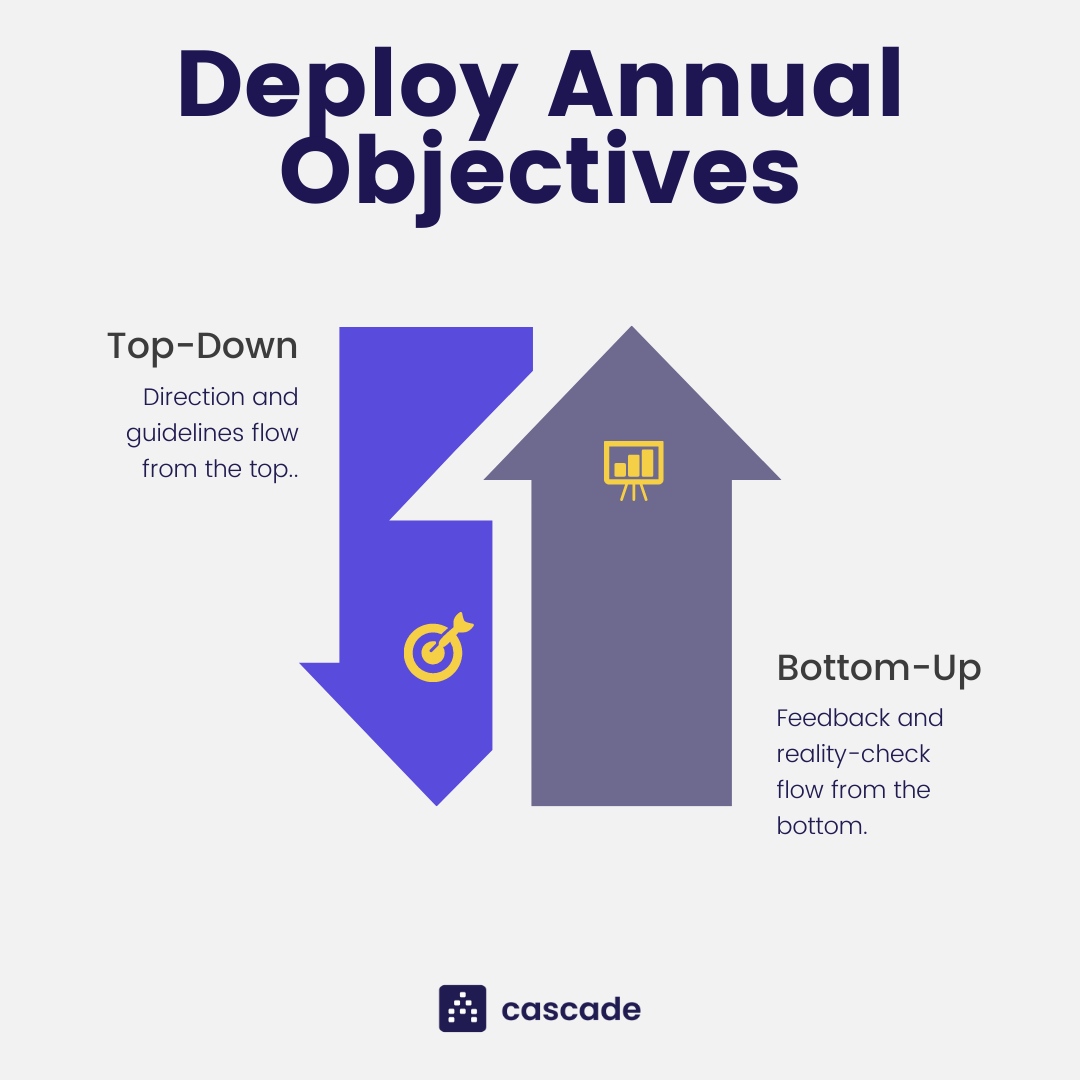 Deploy Annual Objectives

Top-Down

Direction and guidelines flow from the top..

Bottom-Up

Feedback and reality-check flow from the bottom.

cascade